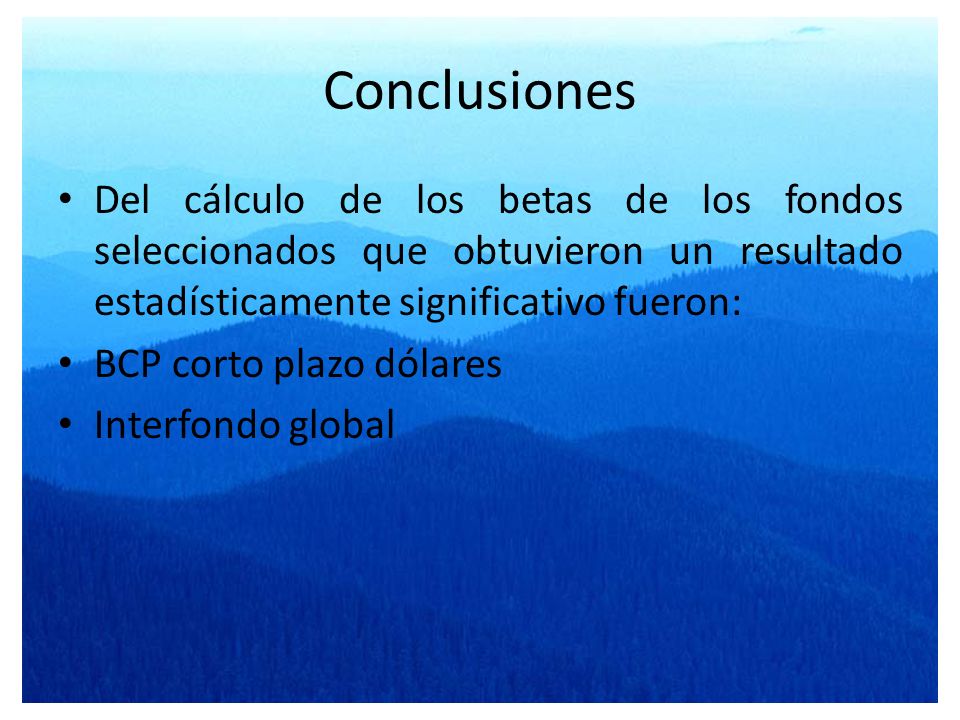 Conclusiones

• Del cálculo de los betas de los fondos seleccionados que obtuvieron un resultado estadísticamente significativo fueron:
• BCP corto plazo dólares
• Interfondo global